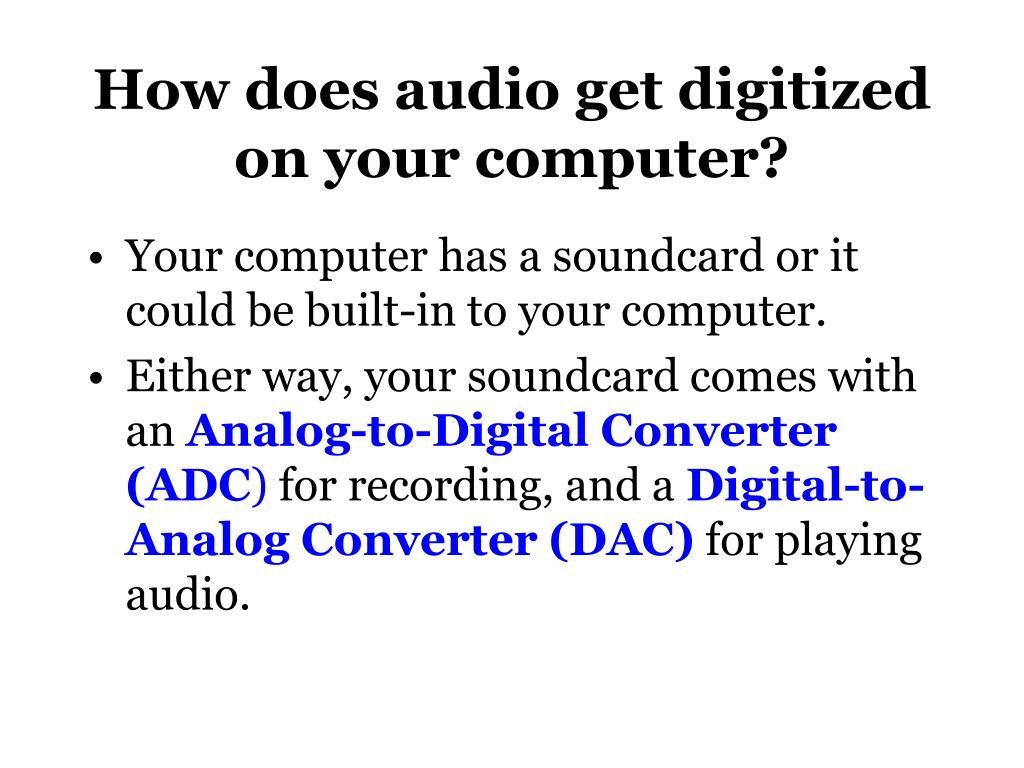 How does audio get digitized on your computer?

• Your computer has a soundcard or it could be built-in to your computer.
• Either way, your soundcard comes with an Analog-to-Digital Converter (ADC) for recording, and a Digital-to-Analog Converter (DAC) for playing audio.